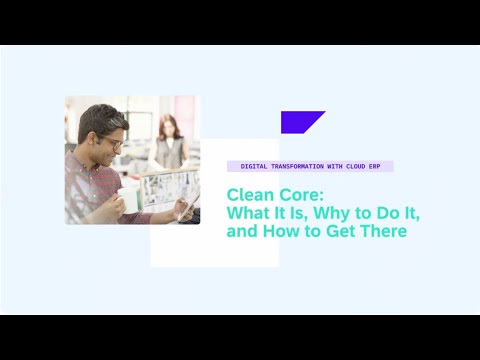 DIGITAL TRANSFORMATION WITH CLOUD ERP

Clean Core:
What It Is, Why to Do It, and How to Get There